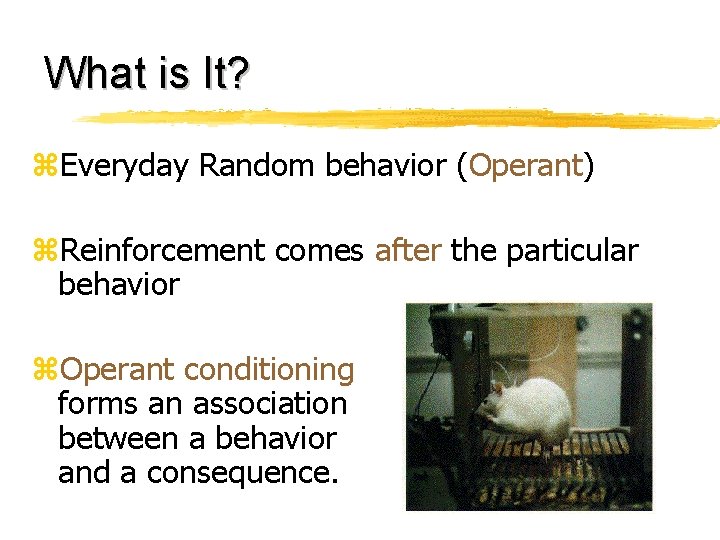 What is It?

⌘Everyday Random behavior (Operant)

⌘Reinforcement comes after the particular behavior

⌘Operant conditioning forms an association between a behavior and a consequence.